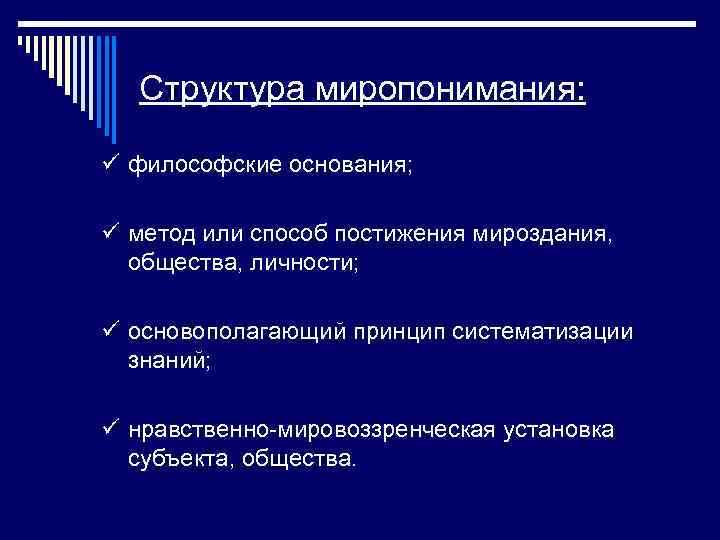 Структура миропонимания:

✓ философские основания;

✓ метод или способ постижения мироздания, общества, личности;

✓ основополагающий принцип систематизации знаний;

✓ нравственно-мировоззренческая установка субъекта, общества.